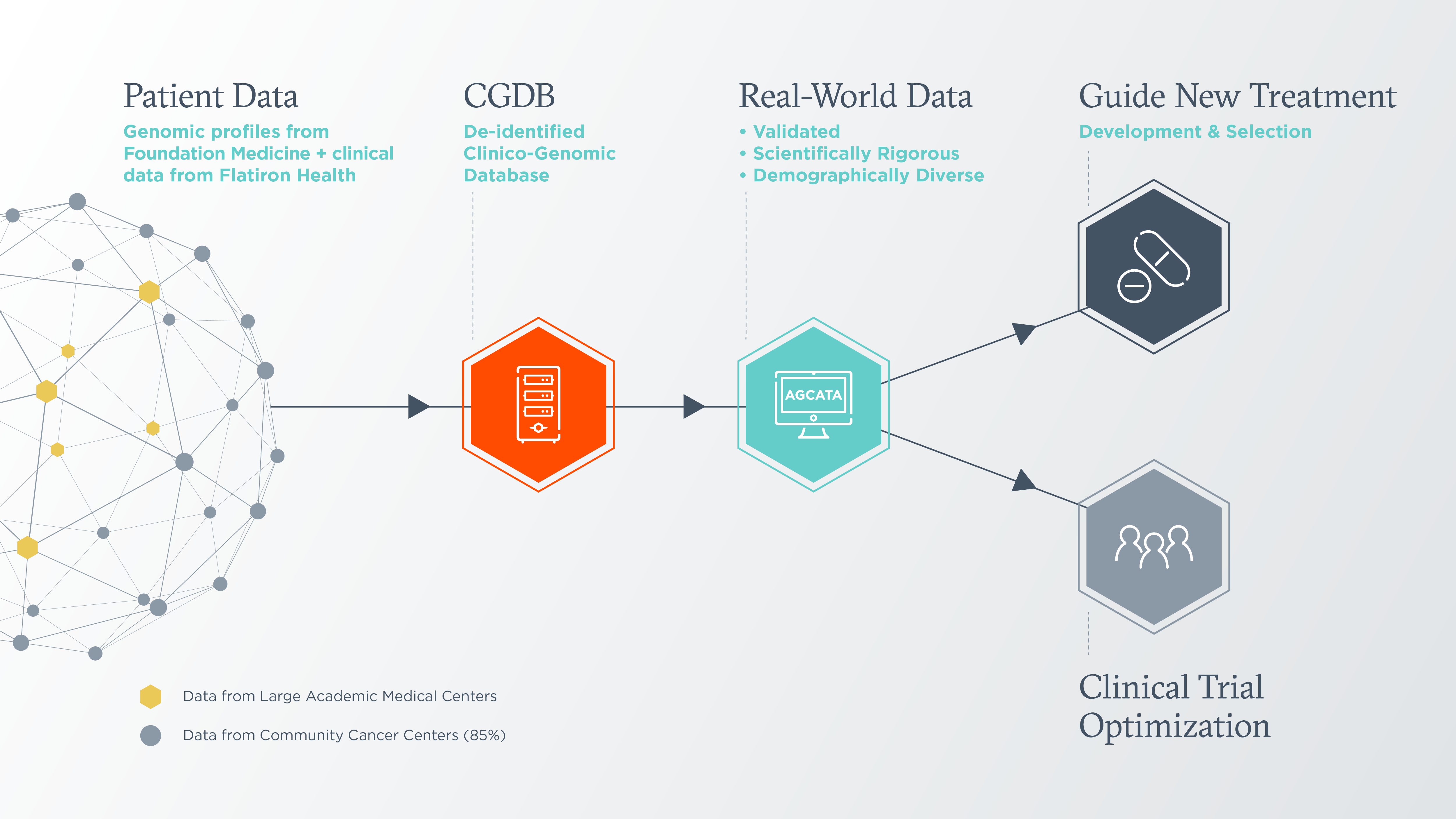 Patient Data

Genomic profiles from Foundation Medicine + clinical data from Flatiron Health

CGDB

De-identified Clinico-Genomic Database

Real-World Data

• Validated
• Scientifically Rigorous
• Demographically Diverse

Guide New Treatment

Development & Selection

AGCATA

Clinical Trial Optimization

Data from Large Academic Medical Centers

Data from Community Cancer Centers (85%)